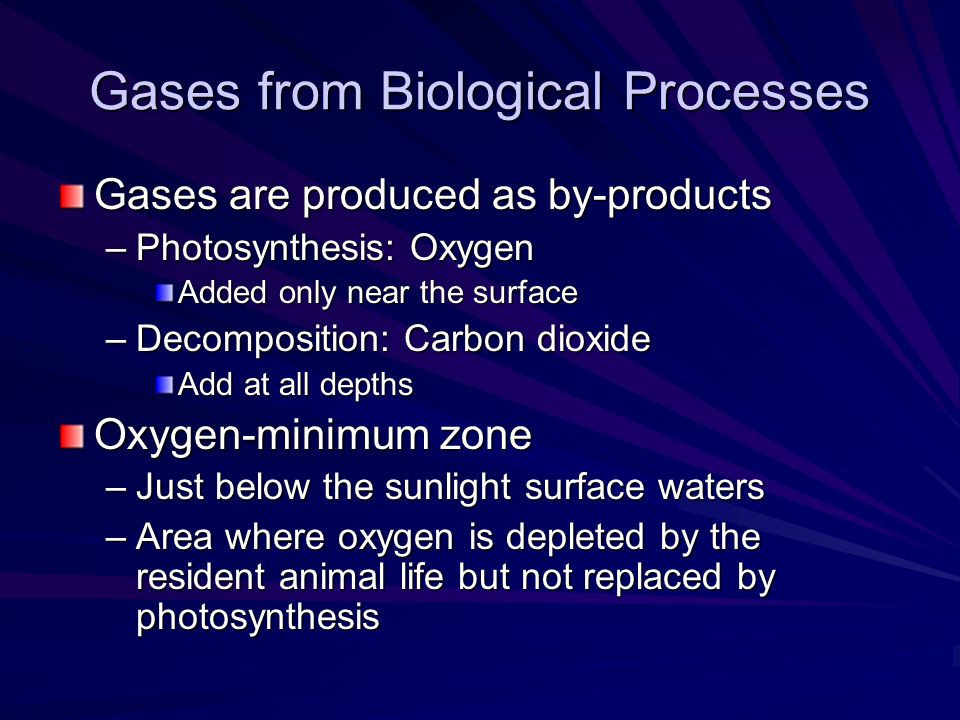 Gases from Biological Processes

Gases are produced as by-products

– Photosynthesis: Oxygen

Added only near the surface

– Decomposition: Carbon dioxide

Add at all depths

Oxygen-minimum zone

– Just below the sunlight surface waters

– Area where oxygen is depleted by the resident animal life but not replaced by photosynthesis